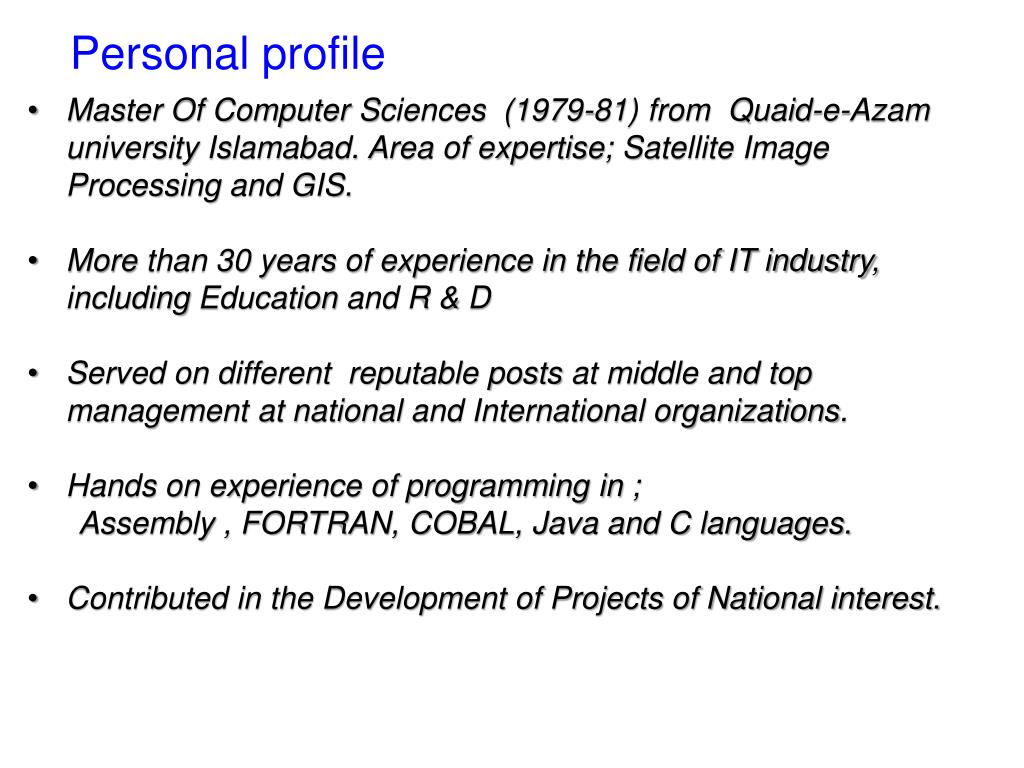 Personal profile

• Master Of Computer Sciences (1979-81) from Quaid-e-Azam university Islamabad. Area of expertise; Satellite Image Processing and GIS.

• More than 30 years of experience in the field of IT industry, including Education and R & D

• Served on different reputable posts at middle and top management at national and International organizations.

• Hands on experience of programming in ;
Assembly , FORTRAN, COBAL, Java and C languages.

• Contributed in the Development of Projects of National interest.